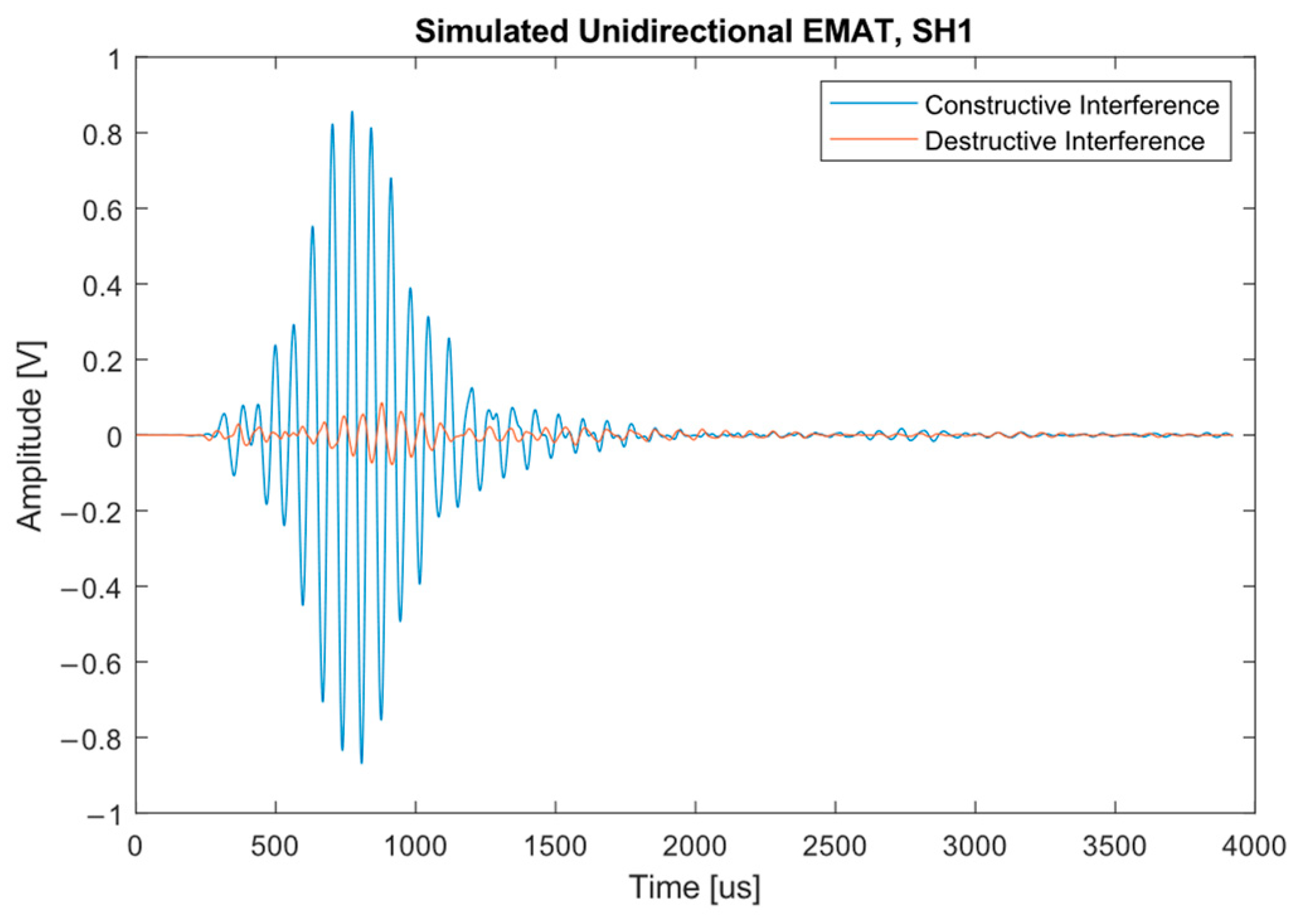 Simulated Unidirectional EMAT, SH1

Constructive Interference
Destructive Interference

Amplitude [V]

1
0.8
0.6
0.4
0.2
0
−0.2
−0.4
−0.6
−0.8
−1

0
500
1000
1500
2000
2500
3000
3500
4000

Time [us]